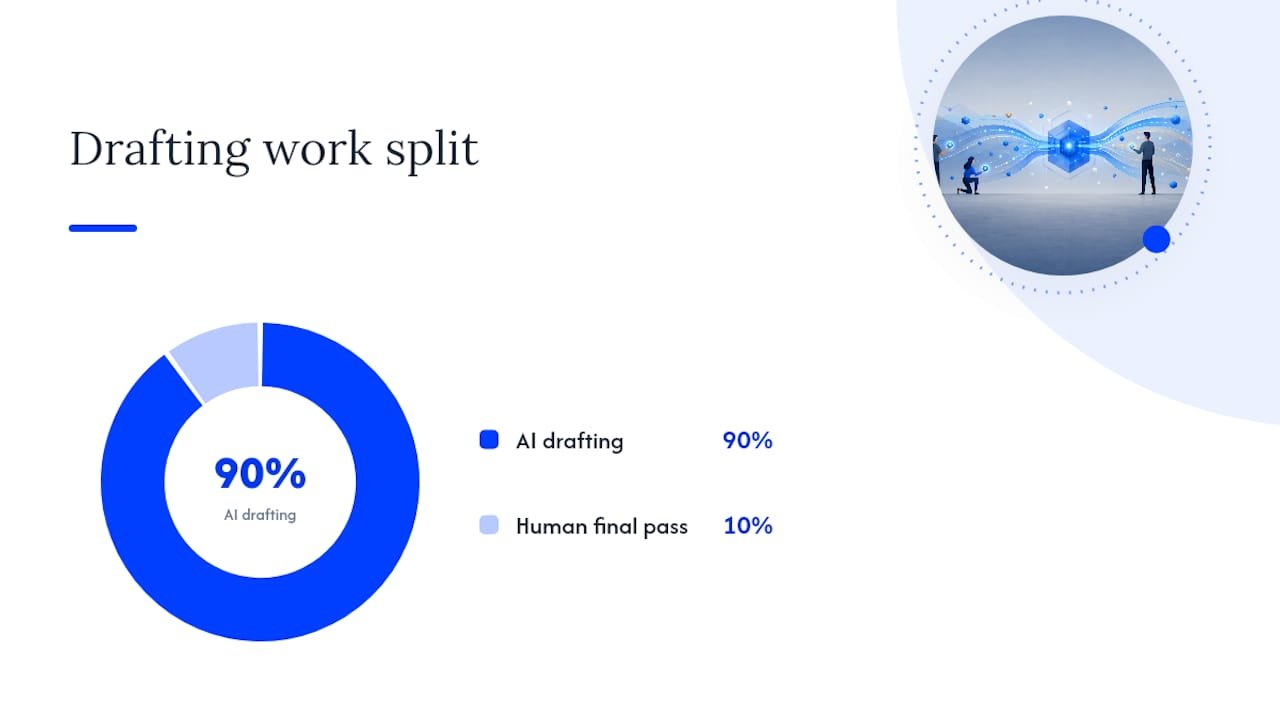 Drafting work split

90%
AI drafting

AI drafting 90%

Human final pass 10%